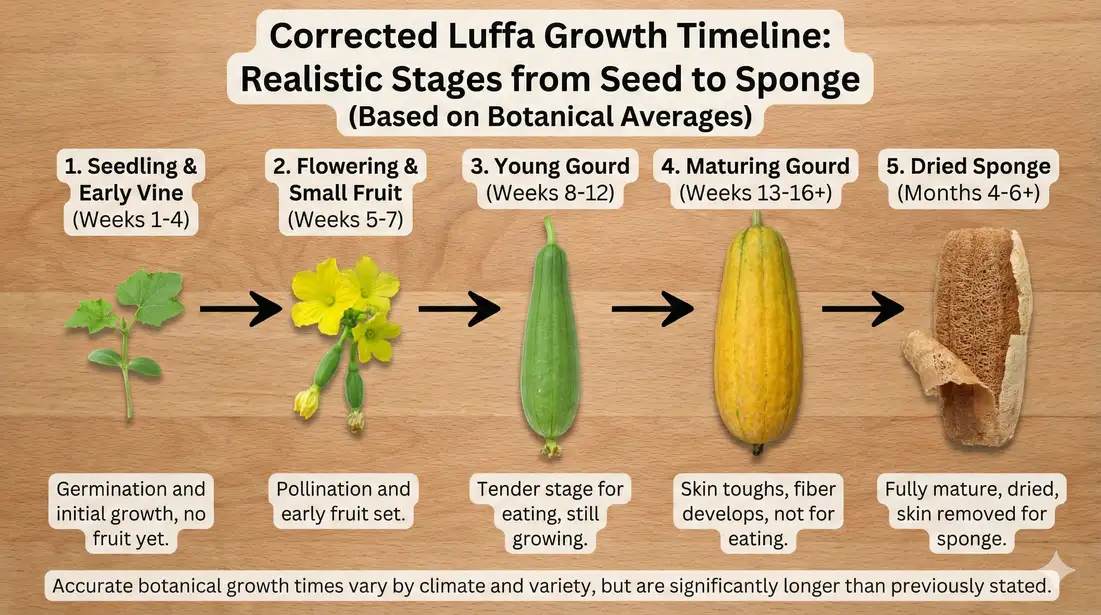 Corrected Luffa Growth Timeline: Realistic Stages from Seed to Sponge
(Based on Botanical Averages)

1. Seedling & Early Vine
(Weeks 1-4)

2. Flowering & Small Fruit
(Weeks 5-7)

3. Young Gourd
(Weeks 8-12)

4. Maturing Gourd
(Weeks 13-16+)

5. Dried Sponge
(Months 4-6+)

Germination and initial growth, no fruit yet.

Pollination and early fruit set.

Tender stage for eating, still growing.

Skin toughs, fiber develops, not for eating.

Fully mature, dried, skin removed for sponge.

Accurate botanical growth times vary by climate and variety, but are significantly longer than previously stated.